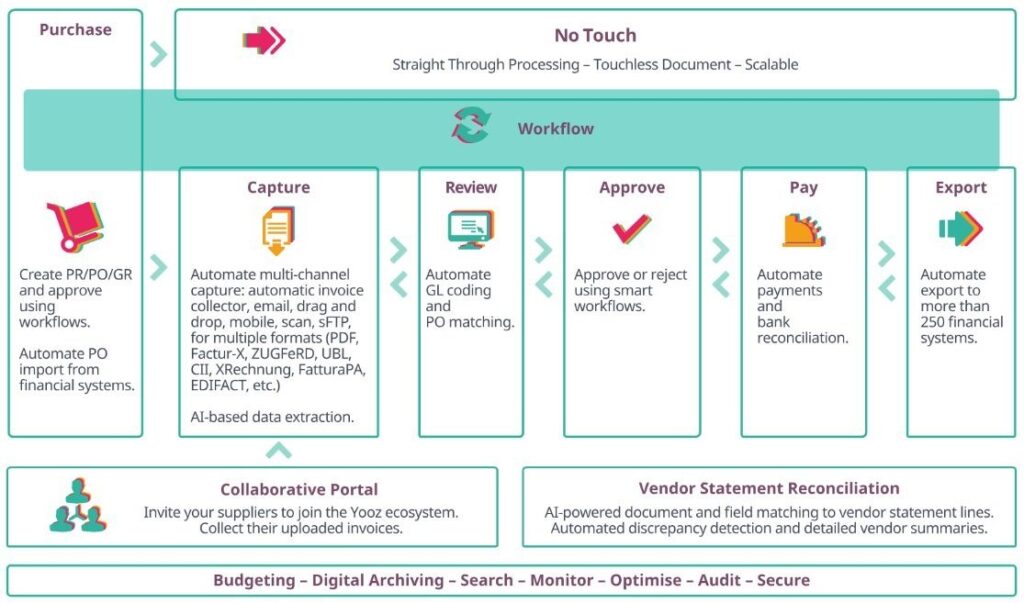 Purchase

No Touch

Straight Through Processing – Touchless Document – Scalable

Workflow

Create PR/PO/GR and approve using workflows.

Automate PO import from financial systems.

Capture

Automate multi-channel capture: automatic invoice collector, email, drag and drop, mobile, scan, sFTP, for multiple formats (PDF, Factur-X, ZUGFeRD, UBL, CII, XRechnung, FatturaPA, EDIFACT, etc.)

AI-based data extraction.

Review

Automate GL coding and PO matching.

Approve

Approve or reject using smart workflows.

Pay

Automate payments and bank reconciliation.

Export

Automate export to more than 250 financial systems.

Collaborative Portal

Invite your suppliers to join the Yooz ecosystem. Collect their uploaded invoices.

Vendor Statement Reconciliation

AI-powered document and field matching to vendor statement lines. Automated discrepancy detection and detailed vendor summaries.

Budgeting – Digital Archiving – Search – Monitor – Optimise – Audit – Secure